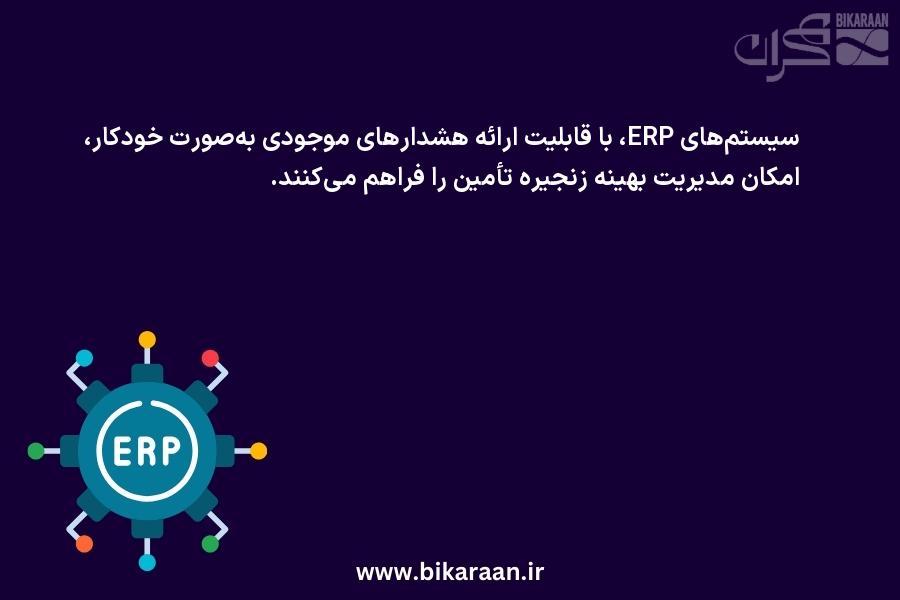 BIKARAAN
بیکران

سیستم‌های ERP، با قابلیت ارائه هشدارهای موجودی به‌صورت خودکار، امکان مدیریت بهینه زنجیره تأمین را فراهم می‌کنند.

ERP

www.bikaraan.ir